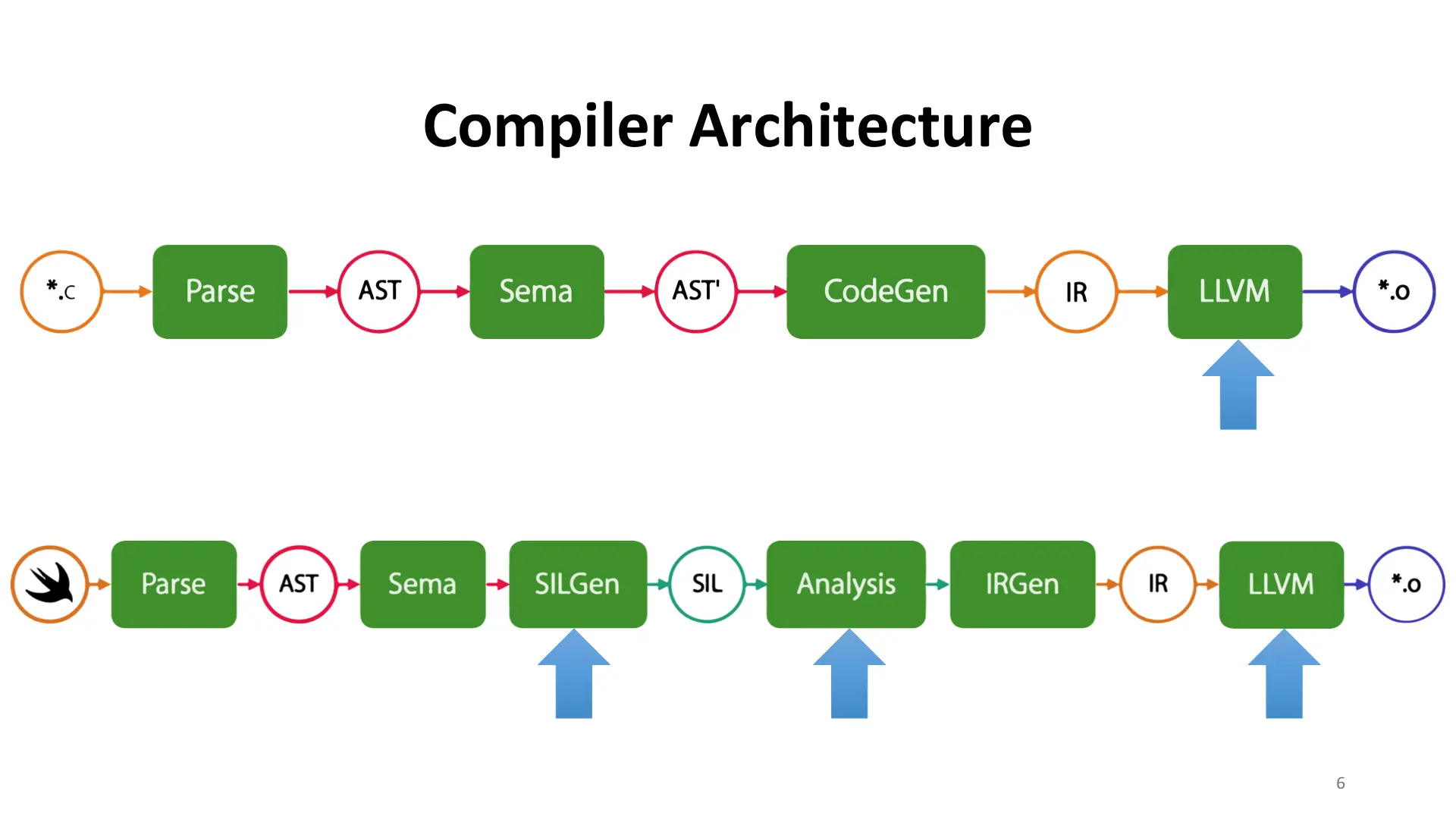 Compiler Architecture

*.c Parse AST Sema AST' CodeGen IR LLVM *.o

Parse AST Sema SILGen SIL Analysis IRGen IR LLVM *.o

6